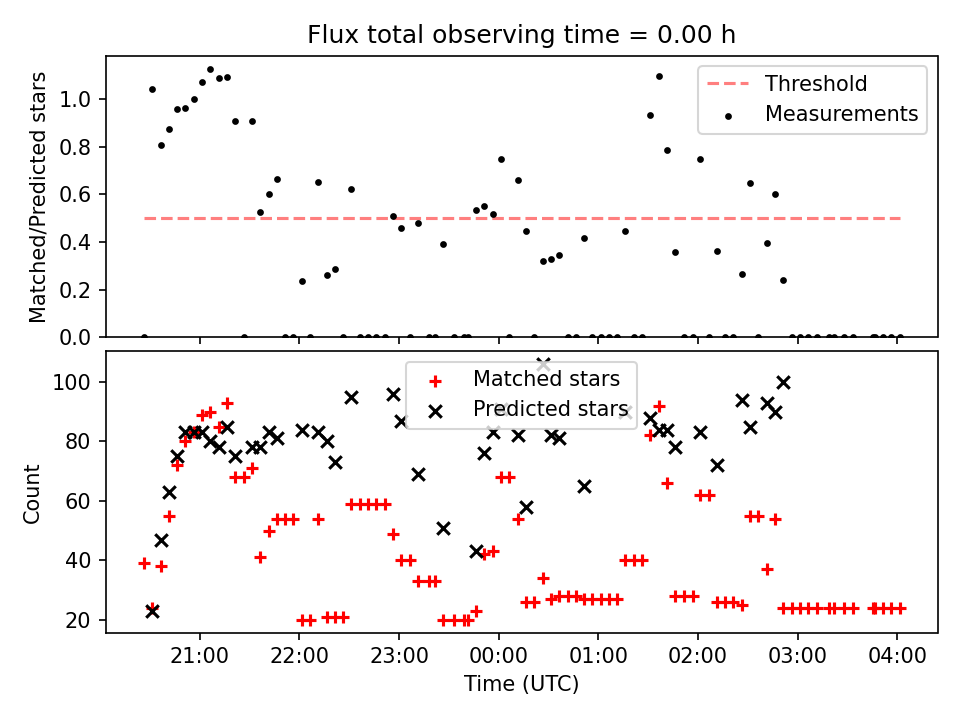 Flux total observing time = 0.00 h

Matched/Predicted stars

1.0
0.8
0.6
0.4
0.2
0.0

Threshold
Measurements

Count

100
80
60
40
20

Matched stars
Predicted stars

21:00
22:00
23:00
00:00
01:00
02:00
03:00
04:00

Time (UTC)